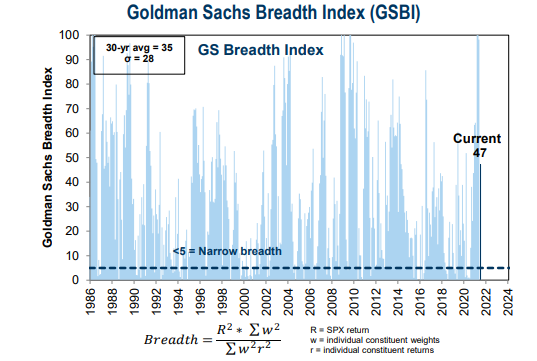 Goldman Sachs Breadth Index (GSBI)

30-yr avg = 35
σ = 28

GS Breadth Index

Goldman Sachs Breadth Index

100
90
80
70
60
50
40
30
20
10
0

Current
47

<5 = Narrow breadth

1986
1988
1990
1992
1994
1996
1998
2000
2002
2004
2006
2008
2010
2012
2014
2016
2018
2020
2022
2024

$Breadth = \frac{R^2 * \sum w^2}{\sum w^2 r^2}$

R = SPX return
w = individual constituent weights
r = individual constituent returns